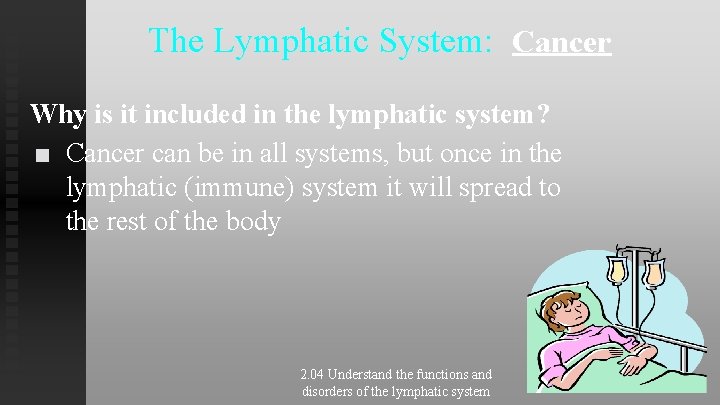 The Lymphatic System: Cancer

Why is it included in the lymphatic system?

■ Cancer can be in all systems, but once in the lymphatic (immune) system it will spread to the rest of the body

2.04 Understand the functions and disorders of the lymphatic system